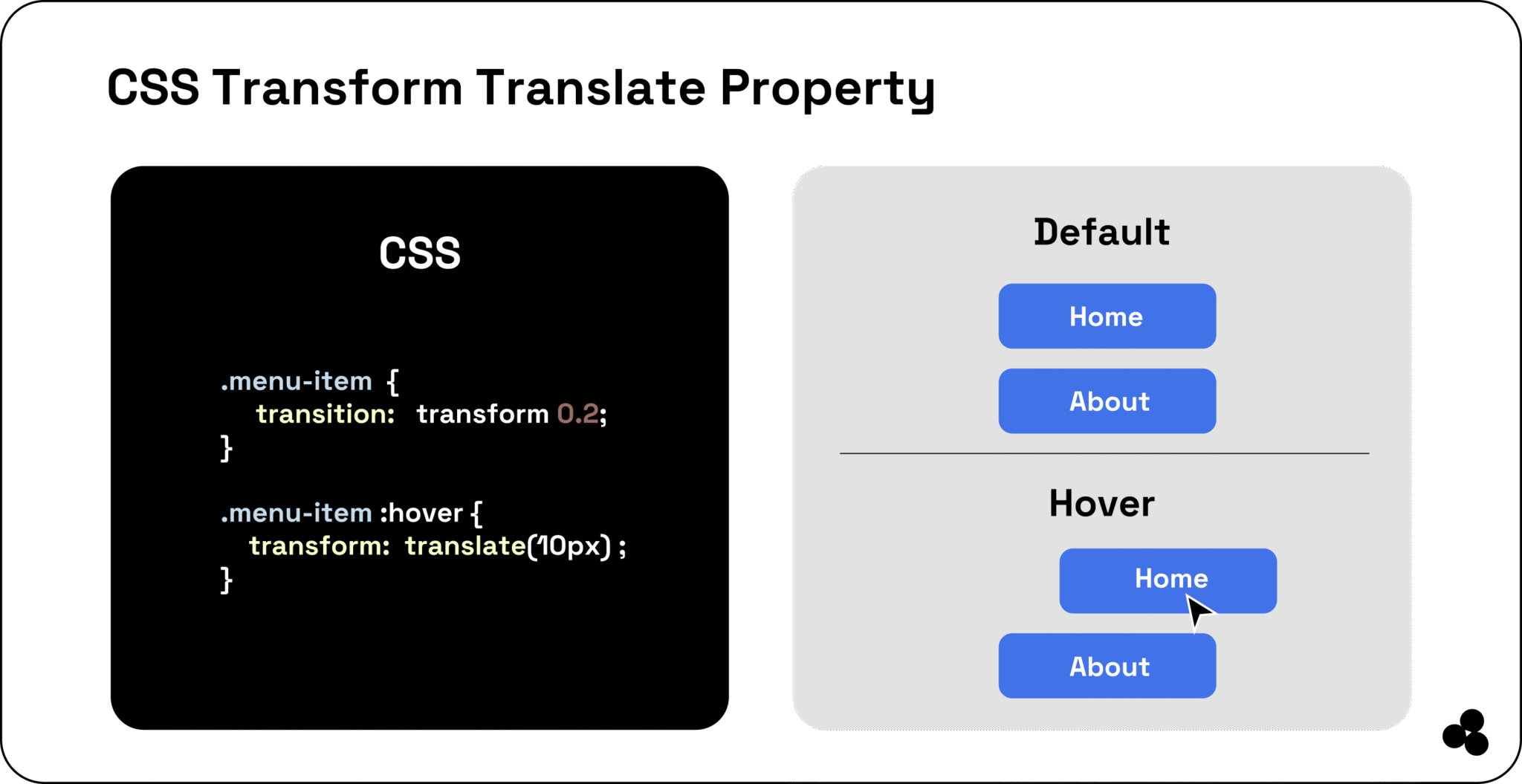 CSS Transform Translate Property

CSS

.menu-item {
transition: transform 0.2;
}

.menu-item :hover {
transform: translate(10px) ;
}

Default

Home

About

Hover

Home

About